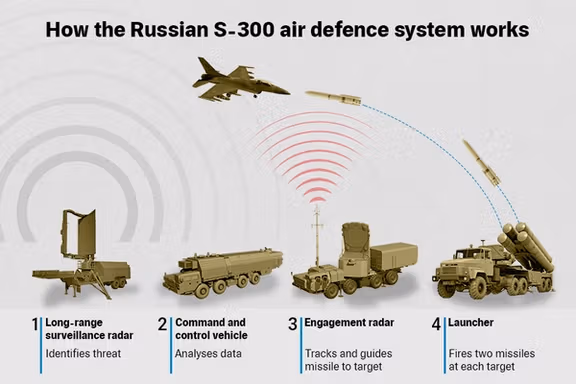 How the Russian S-300 air defence system works

1 Long-range surveillance radar
Identifies threat

2 Command and control vehicle
Analyses data

3 Engagement radar
Tracks and guides missile to target

4 Launcher
Fires two missiles at each target